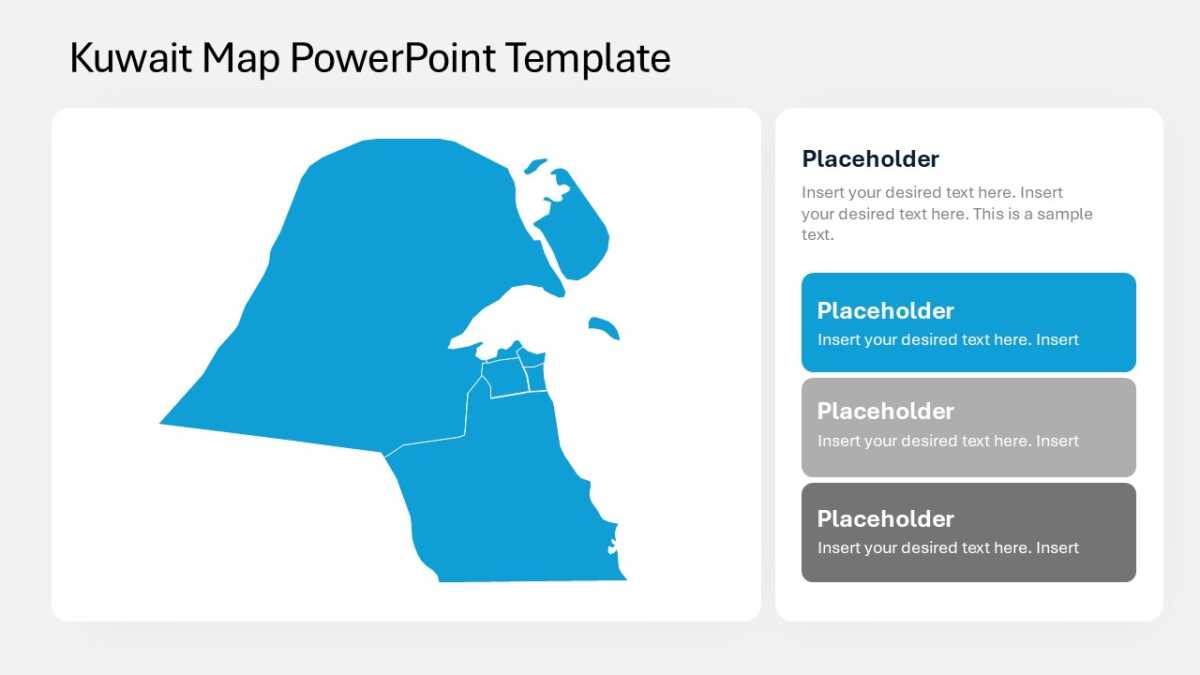 Kuwait Map PowerPoint Template

Placeholder

Insert your desired text here. Insert your desired text here. This is a sample text.

Placeholder

Insert your desired text here. Insert

Placeholder

Insert your desired text here. Insert

Placeholder

Insert your desired text here. Insert